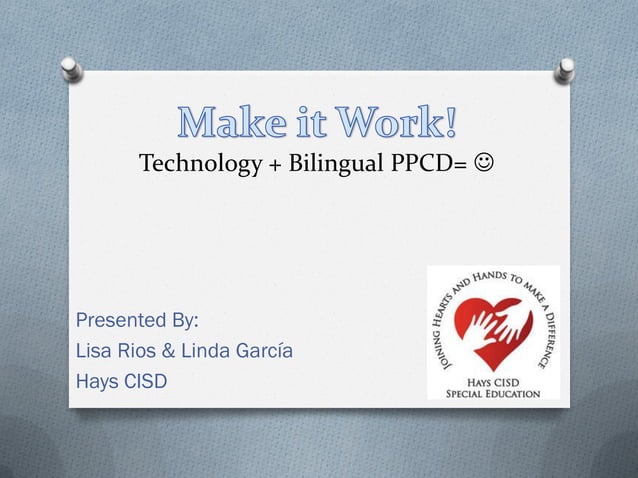 Make it Work!

Technology + Bilingual PPCD= ☺

Presented By:
Lisa Rios & Linda García
Hays CISD

JOINING HEARTS AND HANDS TO MAKE A DIFFERENCE
HAYS CISD
SPECIAL EDUCATION